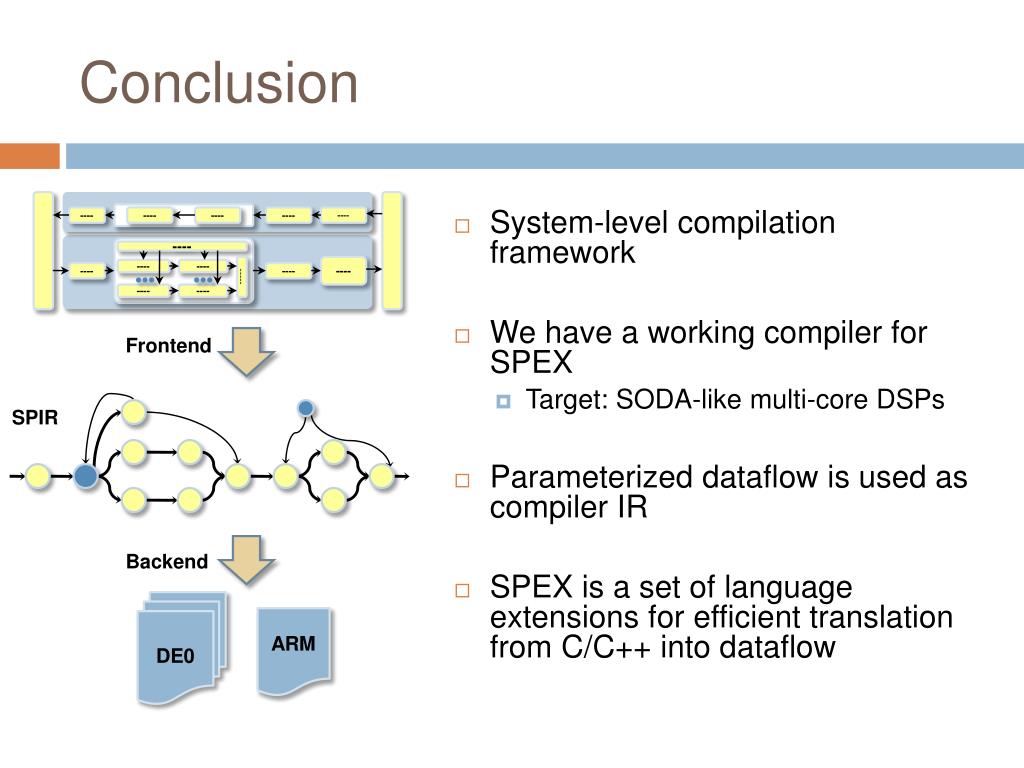 Conclusion

Frontend

SPIR

Backend

DE0

ARM

System-level compilation framework

We have a working compiler for SPEX

Target: SODA-like multi-core DSPs

Parameterized dataflow is used as compiler IR

SPEX is a set of language extensions for efficient translation from C/C++ into dataflow